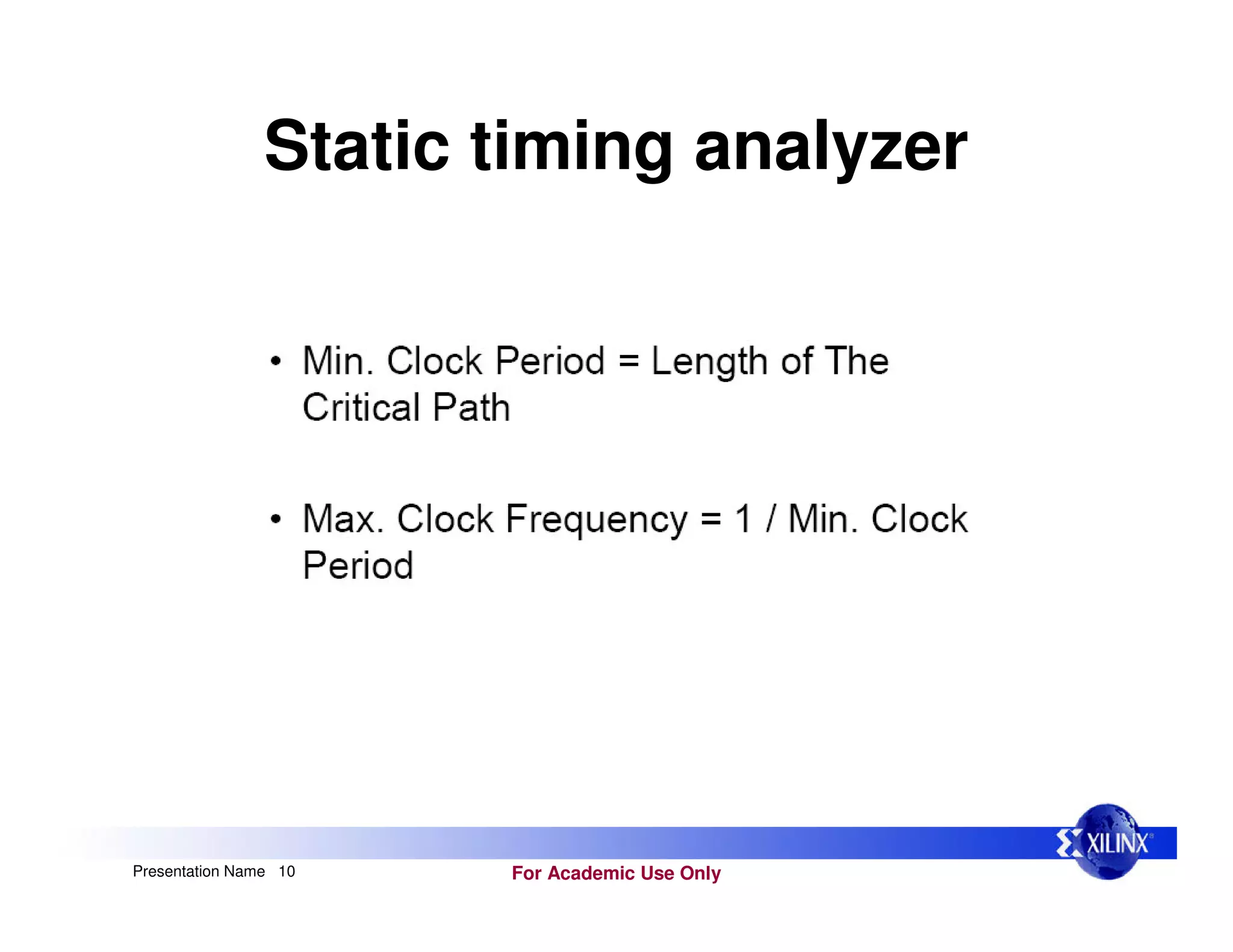 Static timing analyzer

• Min. Clock Period = Length of The Critical Path

• Max. Clock Frequency = 1 / Min. Clock Period

XILINX®

Presentation Name 10

For Academic Use Only